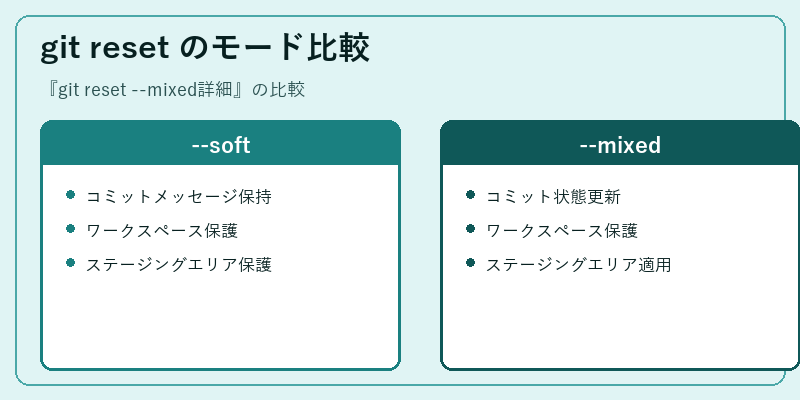 git reset のモード比較

『git reset --mixed詳細』の比較

--soft

- コミットメッセージ保持
- ワークスペース保護
- ステージングエリア保護

--mixed

- コミット状態更新
- ワークスペース保護
- ステージングエリア適用